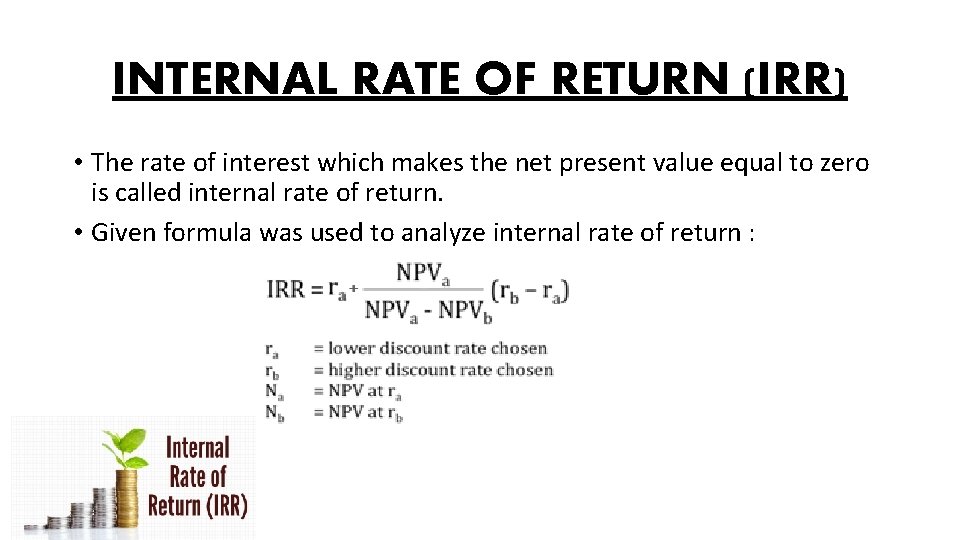 INTERNAL RATE OF RETURN (IRR)

• The rate of interest which makes the net present value equal to zero is called internal rate of return.

• Given formula was used to analyze internal rate of return :

$IRR = r_a + \frac{NPV_a}{NPV_a - NPV_b}(r_b - r_a)$

$r_a$ = lower discount rate chosen
$r_b$ = higher discount rate chosen
$N_a$ = NPV at $r_a$
$N_b$ = NPV at $r_b$

Internal Rate of Return (IRR)